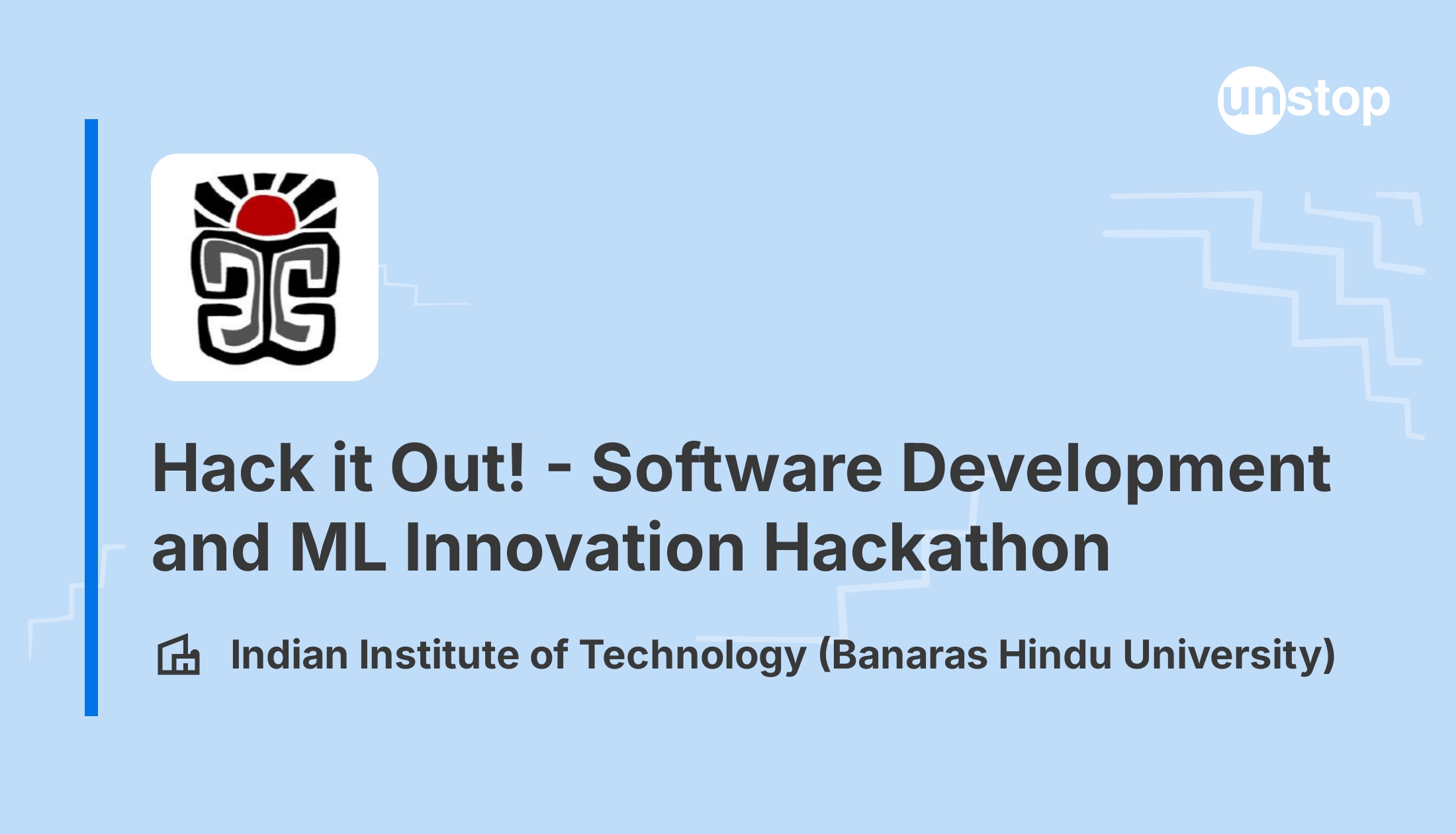 unstop

Hack it Out! - Software Development and ML Innovation Hackathon

Indian Institute of Technology (Banaras Hindu University)